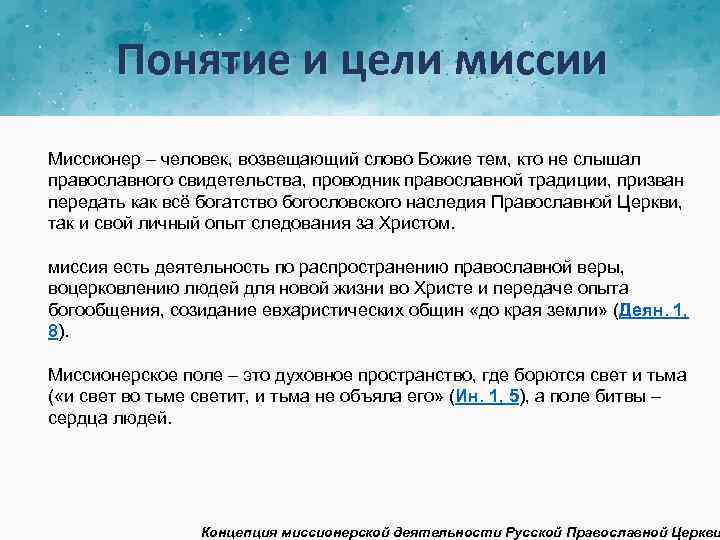 Понятие и цели миссии

Миссионер – человек, возвещающий слово Божие тем, кто не слышал православного свидетельства, проводник православной традиции, призван передать как всё богатство богословского наследия Православной Церкви, так и свой личный опыт следования за Христом.

миссия есть деятельность по распространению православной веры, воцерковлению людей для новой жизни во Христе и передаче опыта богообщения, созидание евхаристических общин «до края земли» (Деян. 1, 8).

Миссионерское поле – это духовное пространство, где борются свет и тьма («и свет во тьме светит, и тьма не объяла его» (Ин. 1, 5), а поле битвы – сердца людей.

Концепция миссионерской деятельности Русской Православной Церкви